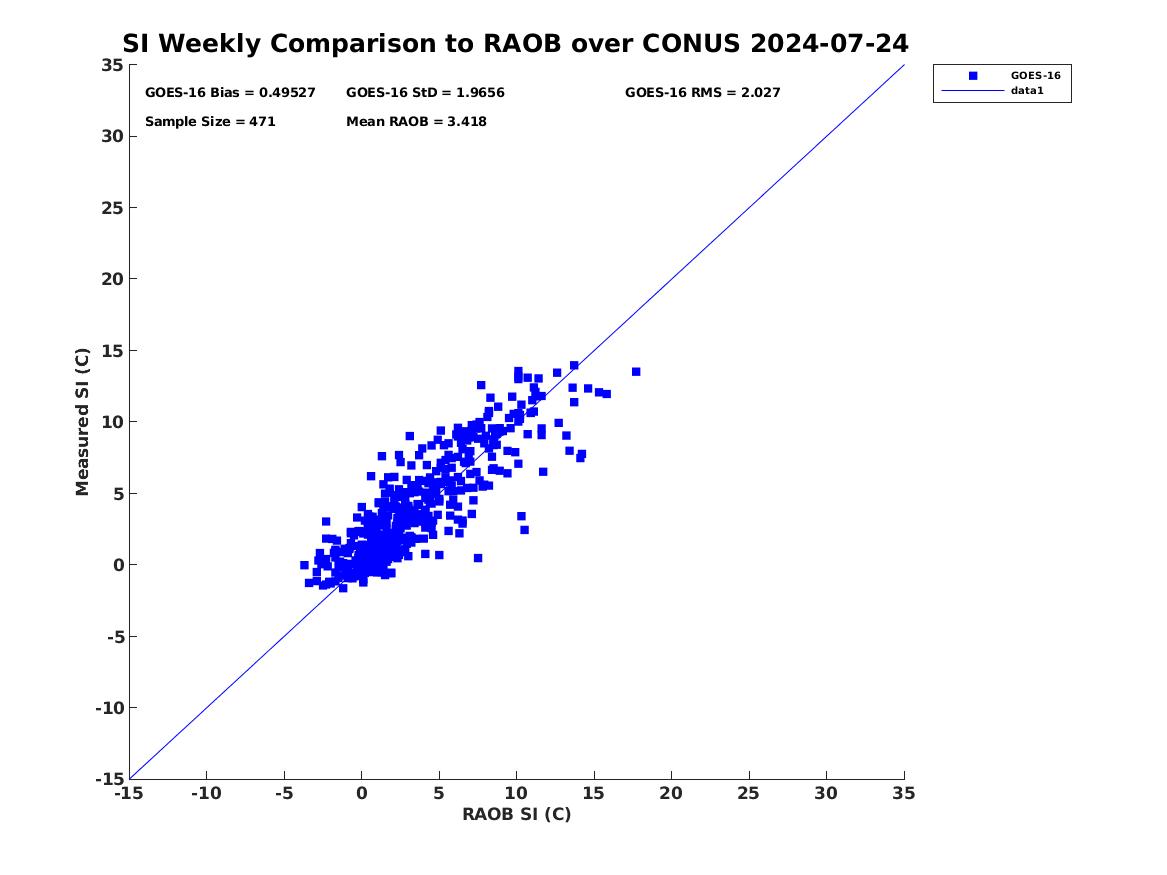 SI Weekly Comparison to RAOB over CONUS 2024-07-24

GOES-16 Bias = 0.49527
GOES-16 StD = 1.9656
GOES-16 RMS = 2.027
Sample Size = 471
Mean RAOB = 3.418

GOES-16
data1

Measured SI (C)

35
30
25
20
15
10
5
0
-5
-10
-15

-15 -10 -5 0 5 10 15 20 25 30 35

RAOB SI (C)